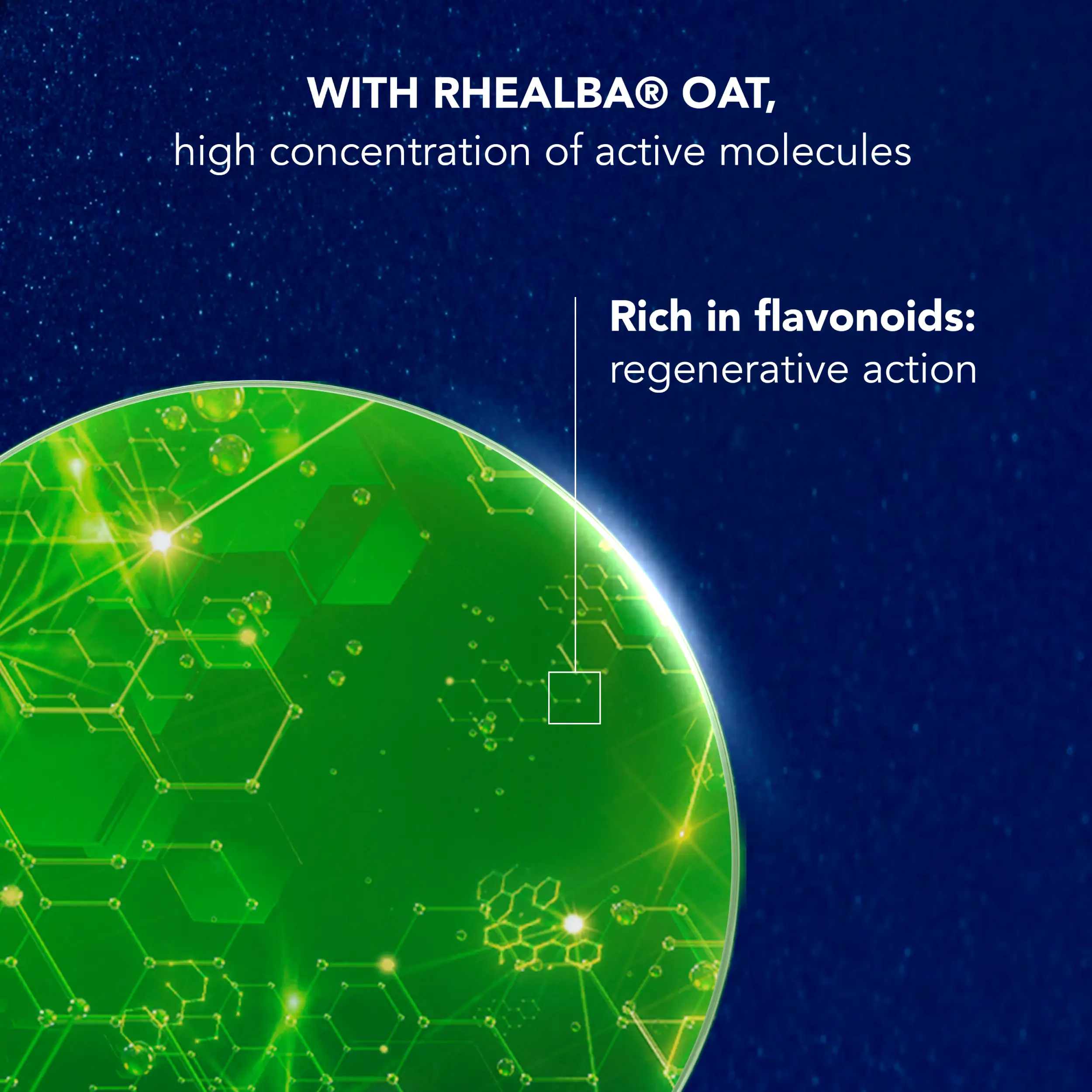 WITH RHEALBA® OAT,
high concentration of active molecules

Rich in flavonoids:
regenerative action